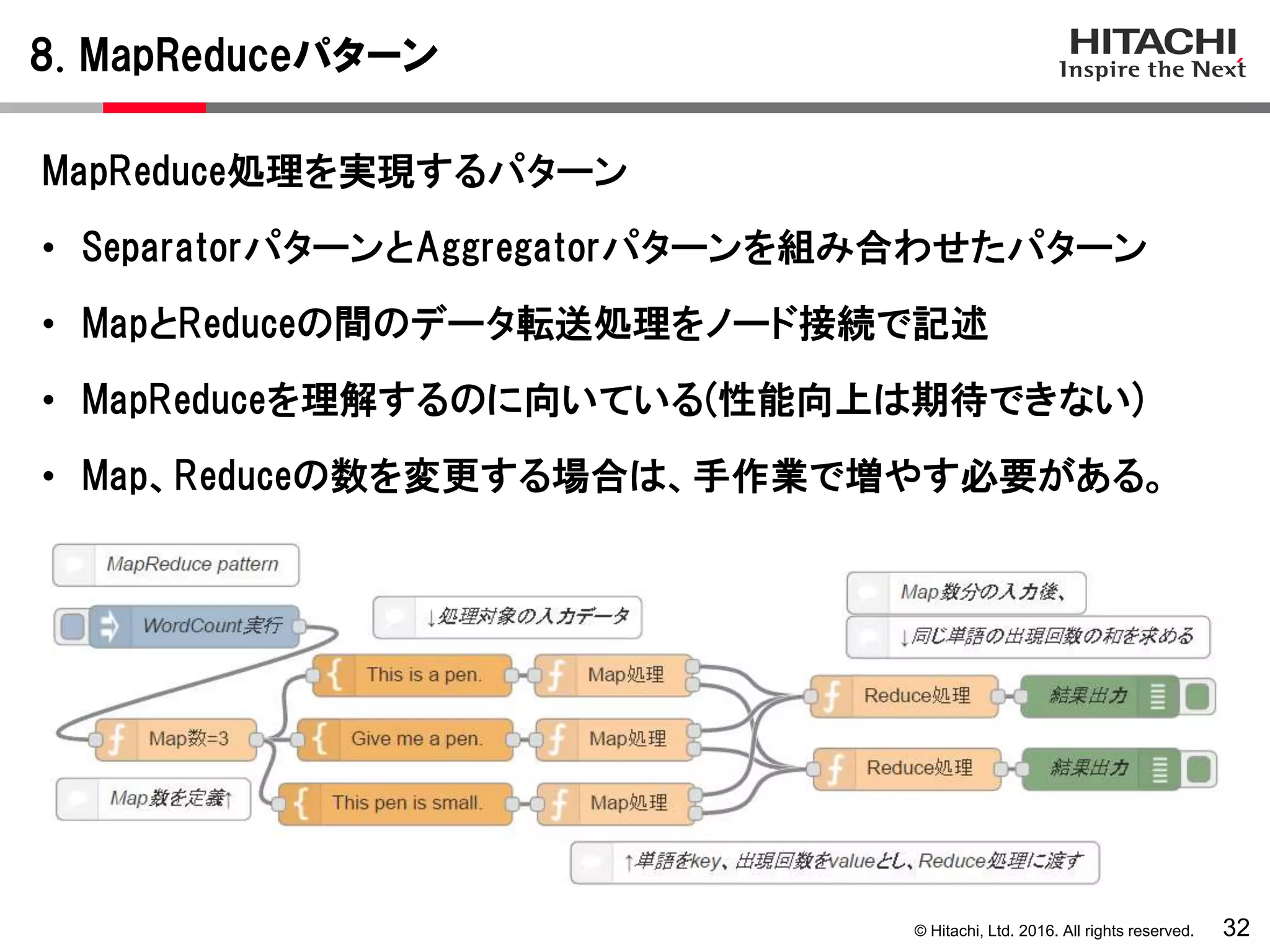 8. MapReduceパターン

HITACHI
Inspire the Next

MapReduce処理を実現するパターン

• SeparatorパターンとAggregatorパターンを組み合わせたパターン

• MapとReduceの間のデータ転送処理をノード接続で記述

• MapReduceを理解するのに向いている(性能向上は期待できない)

• Map、Reduceの数を変更する場合は、手作業で増やす必要がある。

MapReduce pattern

WordCount実行

↓処理対象の入力データ

Map数分の入力後、

↓同じ単語の出現回数の和を求める

This is a pen.

Map処理

Reduce処理

結果出力

Map数=3

Give me a pen.

Map処理

Reduce処理

結果出力

Map数を定義↑

This pen is small.

Map処理

↑単語をkey、出現回数をvalueとし、Reduce処理に渡す

© Hitachi, Ltd. 2016. All rights reserved. 32